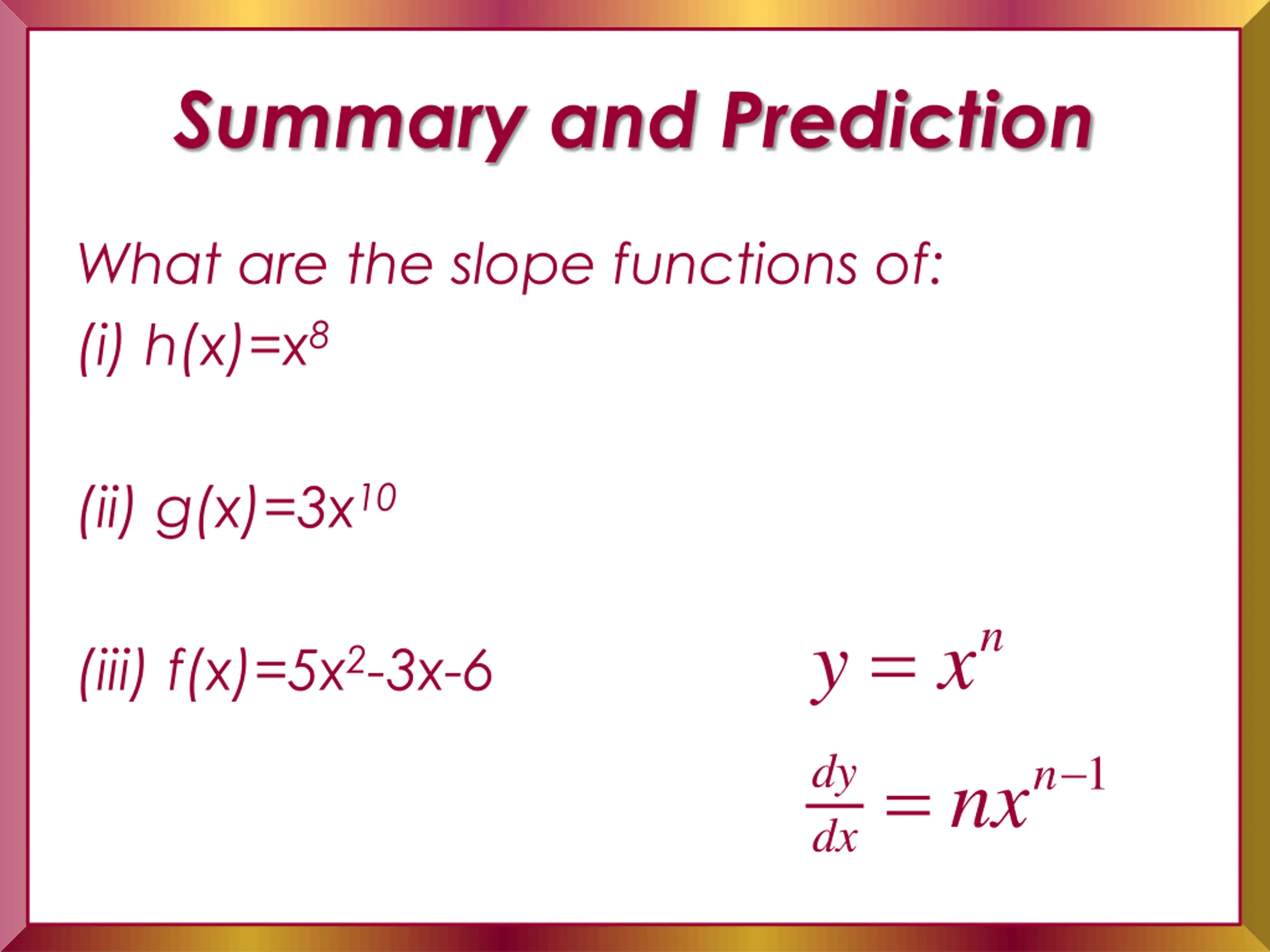 Summary and Prediction

What are the slope functions of:

(i) $h(x)=x^8$

(ii) $g(x)=3x^{10}$

(iii) $f(x)=5x^2-3x-6$

$y = x^n$

$\frac{dy}{dx} = nx^{n-1}$